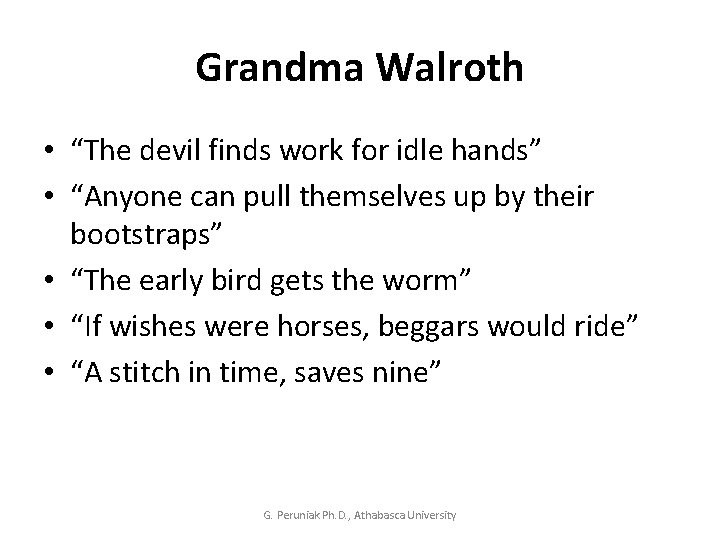 Grandma Walroth

• "The devil finds work for idle hands"
• "Anyone can pull themselves up by their bootstraps"
• "The early bird gets the worm"
• "If wishes were horses, beggars would ride"
• "A stitch in time, saves nine"

G. Peruniak Ph.D., Athabasca University